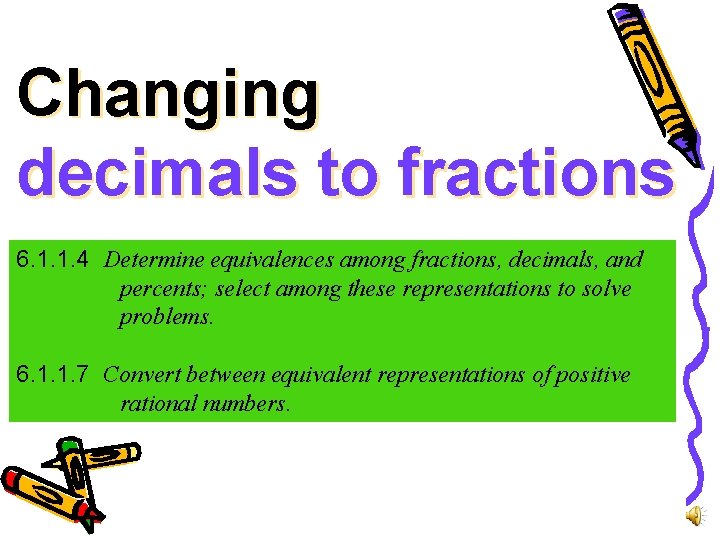 Changing
decimals to fractions

6.1.1.4 Determine equivalences among fractions, decimals, and percents; select among these representations to solve problems.

6.1.1.7 Convert between equivalent representations of positive rational numbers.